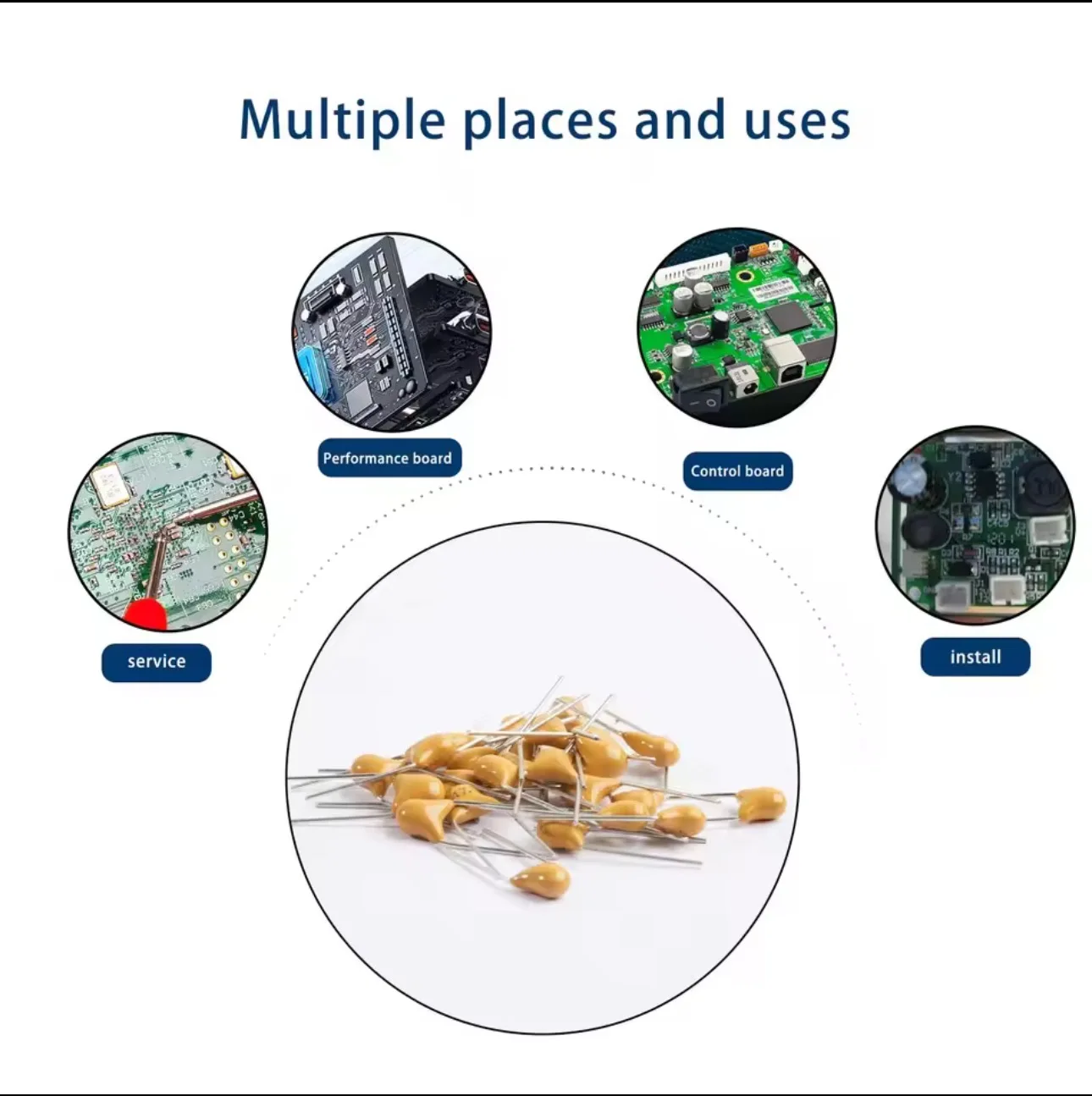 Multiple places and uses

Performance board

Control board

service

install